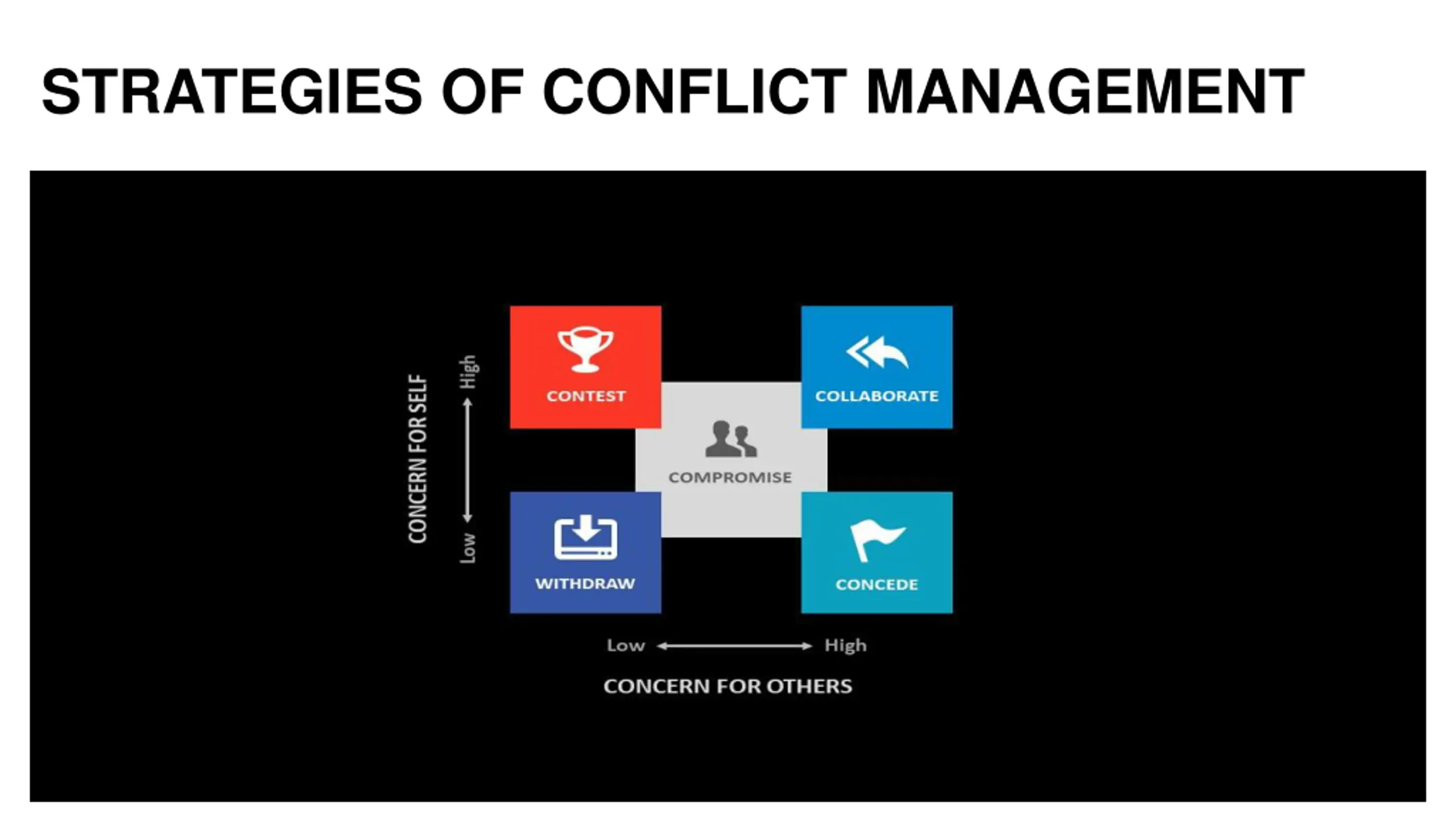 STRATEGIES OF CONFLICT MANAGEMENT

CONCERN FOR SELF

High

Low

CONTEST

COLLABORATE

COMPROMISE

WITHDRAW

CONCEDE

Low High

CONCERN FOR OTHERS